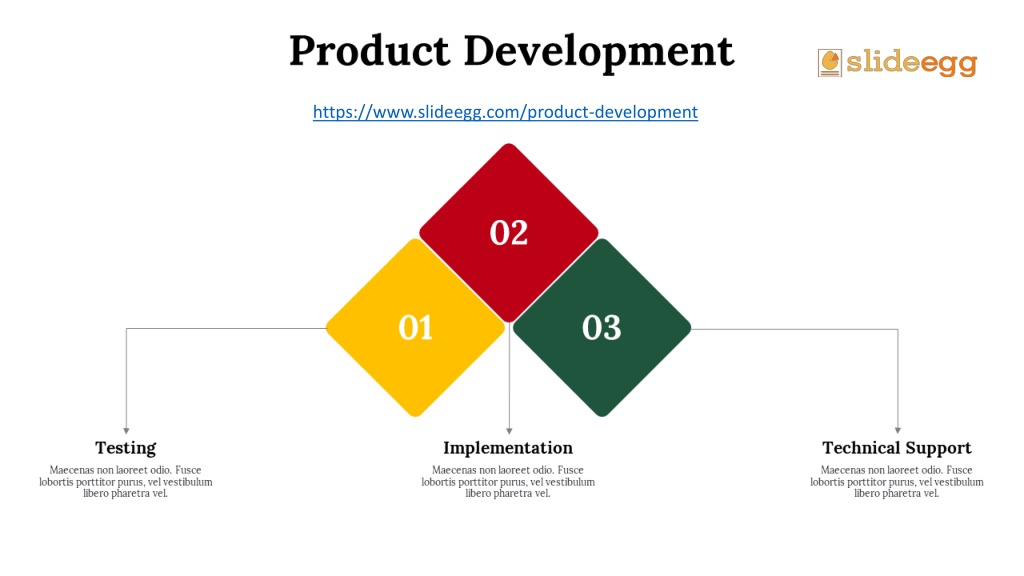 Product Development

slideegg

https://www.slideegg.com/product-development

02

01

03

Testing

Maecenas non laoreet odio. Fusce lobortis porttitor purus, vel vestibulum libero pharetra vel.

Implementation

Maecenas non laoreet odio. Fusce lobortis porttitor purus, vel vestibulum libero pharetra vel.

Technical Support

Maecenas non laoreet odio. Fusce lobortis porttitor purus, vel vestibulum libero pharetra vel.